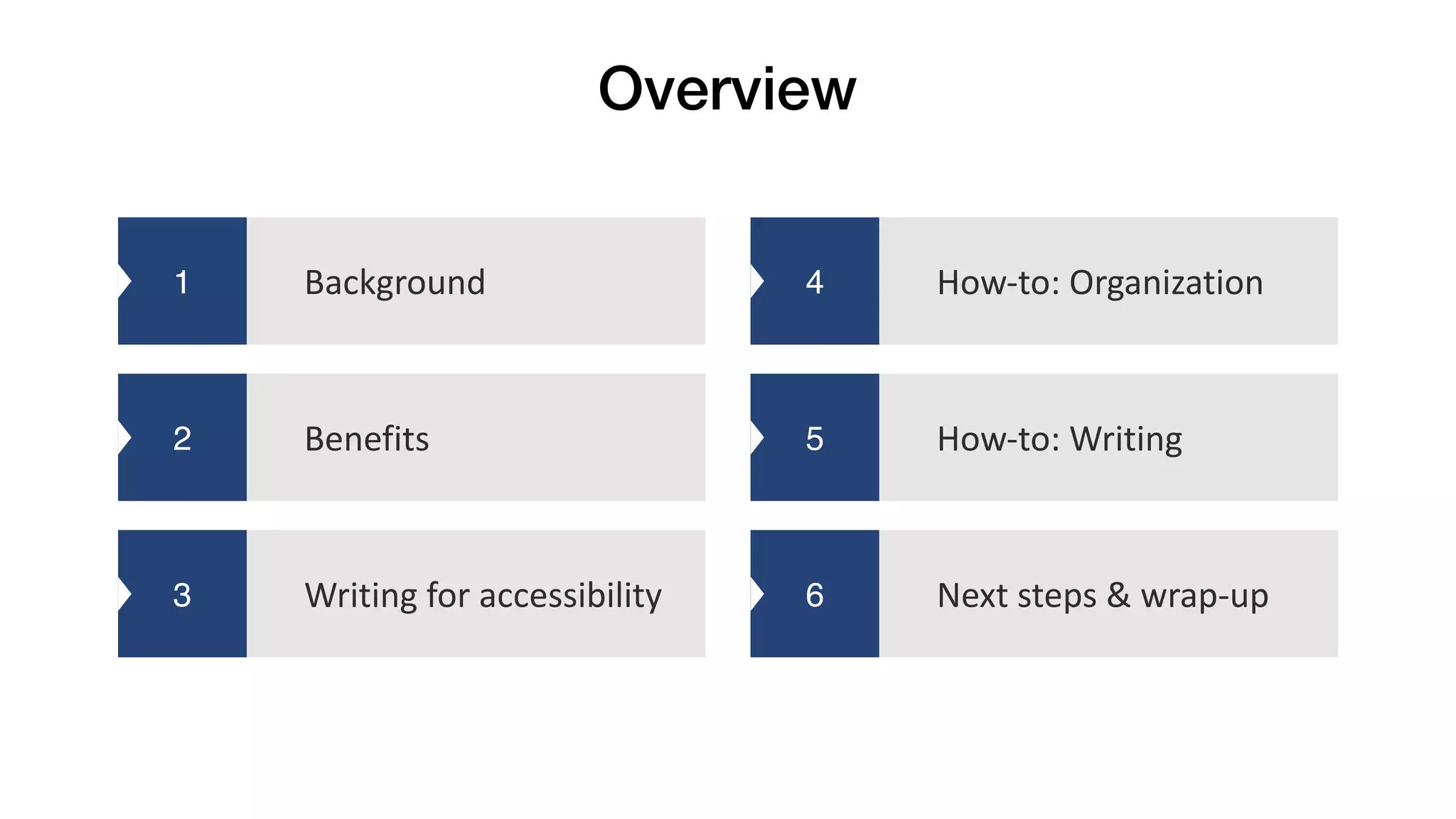 Overview

1 Background

2 Benefits

3 Writing for accessibility

4 How-to: Organization

5 How-to: Writing

6 Next steps & wrap-up